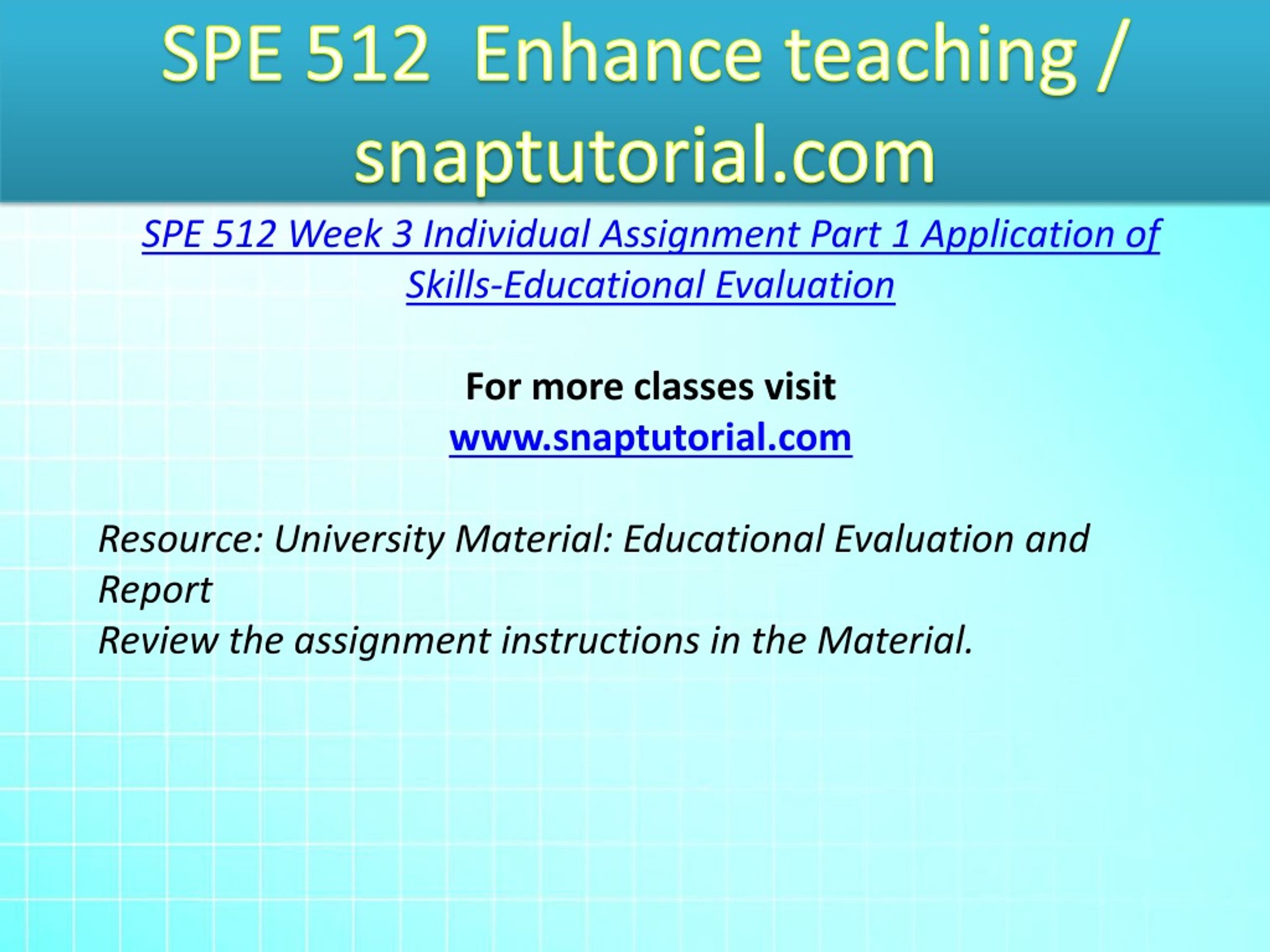 SPE 512 Enhance teaching / snaptutorial.com

SPE 512 Week 3 Individual Assignment Part 1 Application of Skills-Educational Evaluation

For more classes visit
www.snaptutorial.com

Resource: University Material: Educational Evaluation and Report
Review the assignment instructions in the Material.